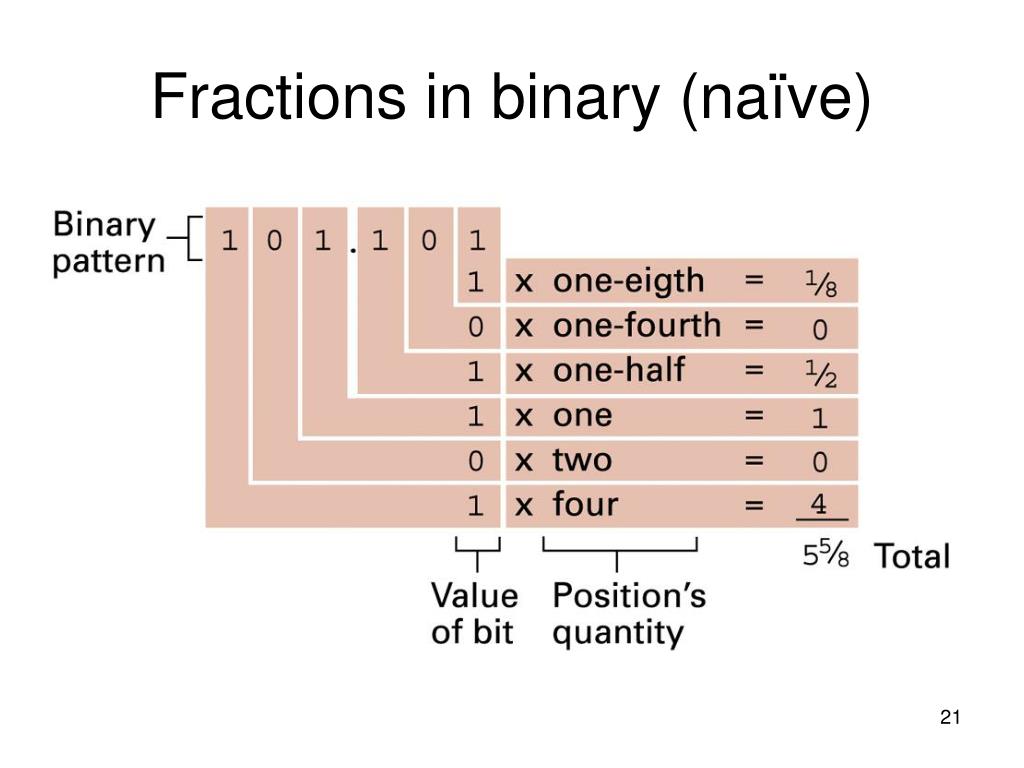 Fractions in binary (naïve)

Binary pattern

1 0 1 . 1 0 1

1 x one-eigth = $\frac{1}{8}$
0 x one-fourth = 0
1 x one-half = $\frac{1}{2}$
1 x one = 1
0 x two = 0
1 x four = 4

$5\frac{5}{8}$ Total

Value of bit

Position's quantity

21